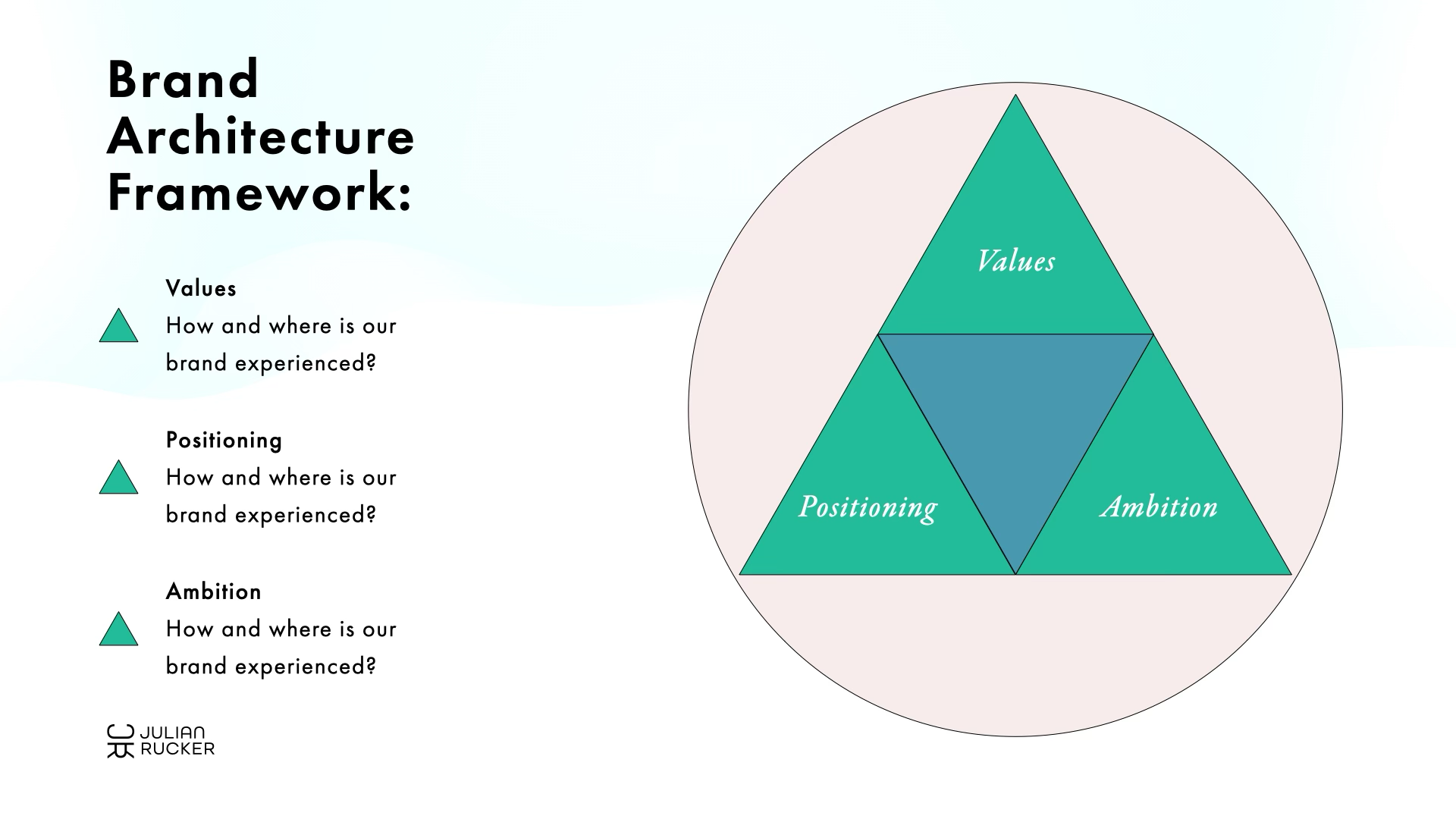 Brand Architecture Framework:

Values
How and where is our brand experienced?

Positioning
How and where is our brand experienced?

Ambition
How and where is our brand experienced?

JULIAN RUCKER

Values

Positioning

Ambition